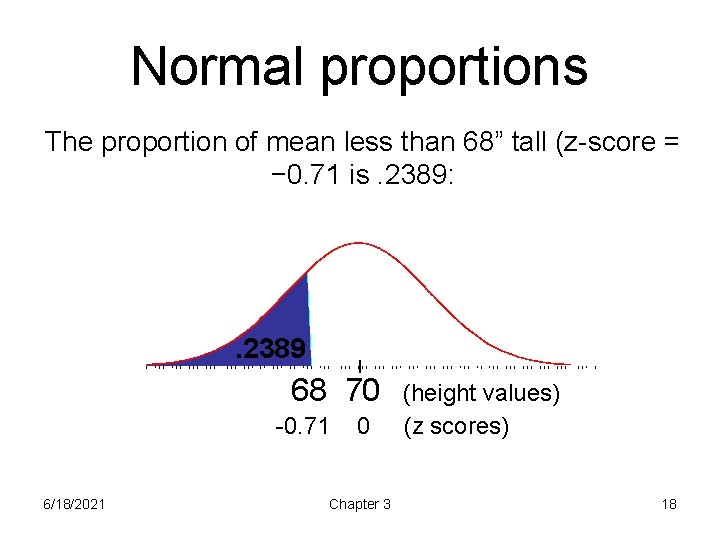 Normal proportions

The proportion of mean less than 68” tall (z-score = −0.71 is .2389:

.2389

68 70 (height values)
-0.71 0 (z scores)

6/18/2021

Chapter 3

18